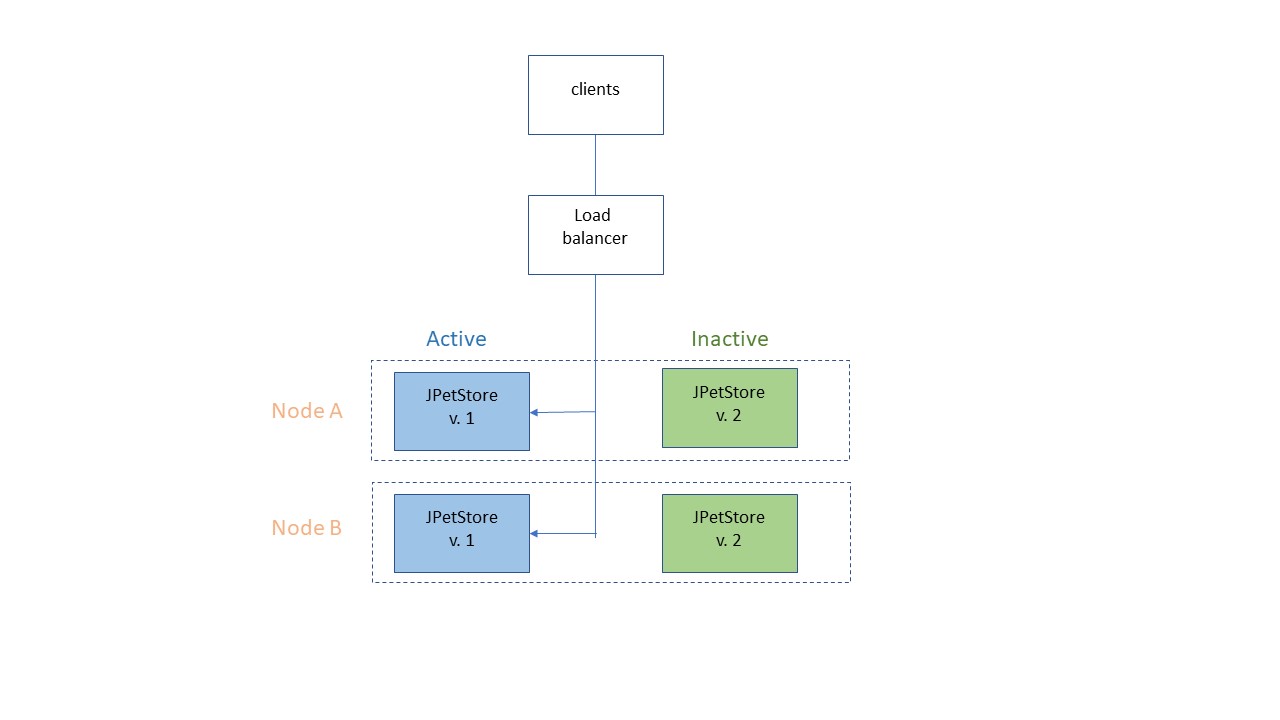 clients

Load balancer

Active

Inactive

Node A

JPetStore v. 1

JPetStore v. 2

Node B

JPetStore v. 1

JPetStore v. 2